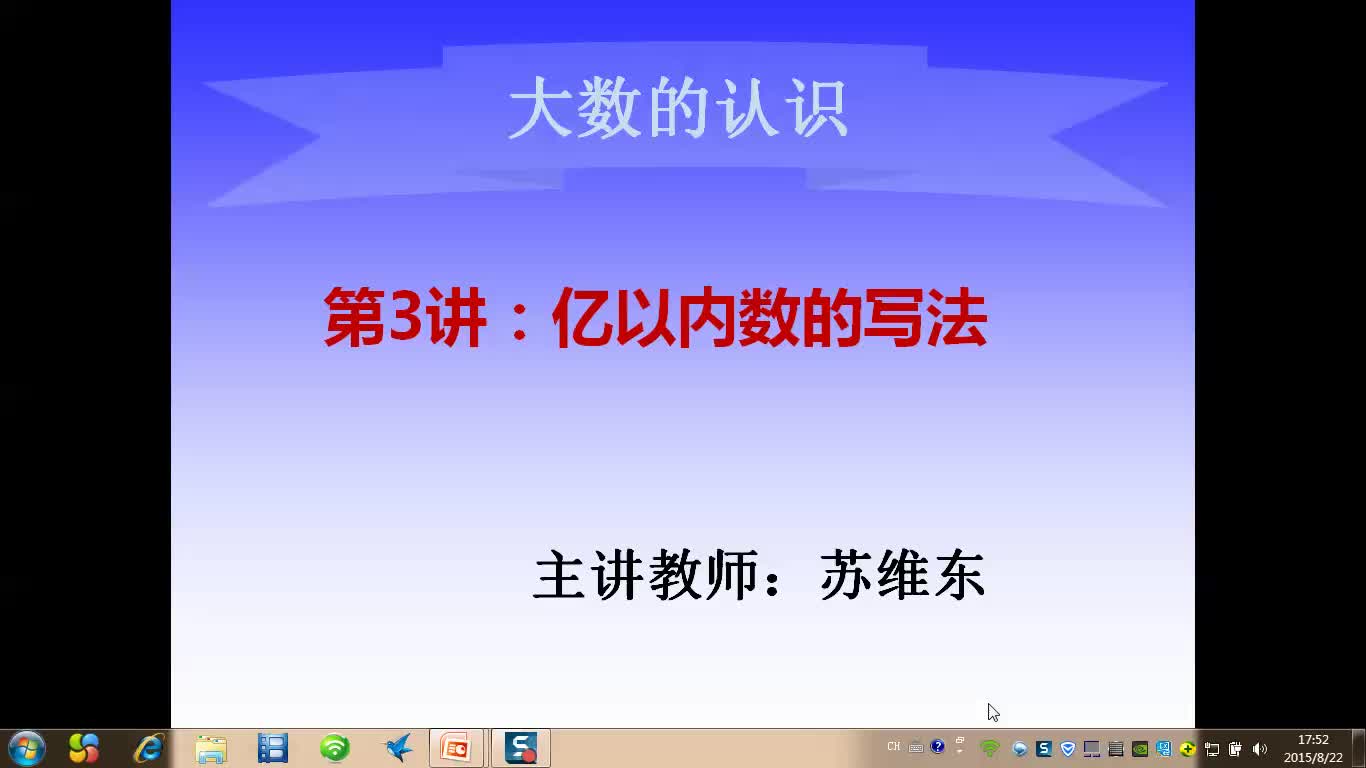 大数的认识

第3讲：亿以内数的写法

主讲教师：苏维东

CH

17:52
2015/8/22